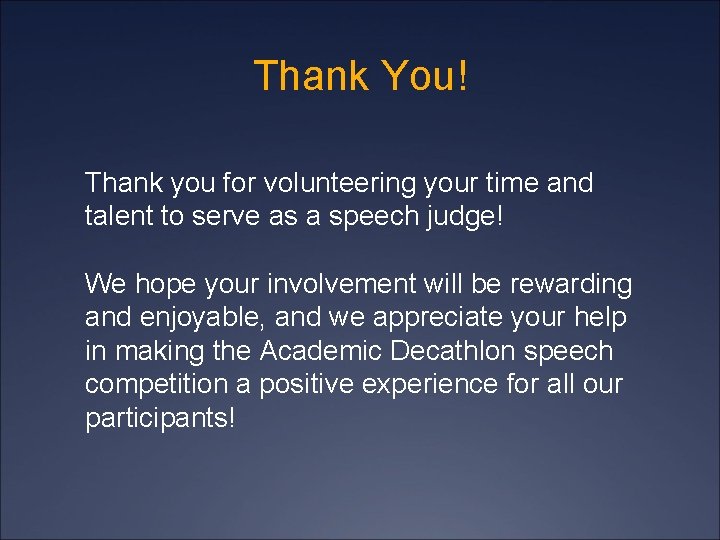 Thank You!

Thank you for volunteering your time and talent to serve as a speech judge!

We hope your involvement will be rewarding and enjoyable, and we appreciate your help in making the Academic Decathlon speech competition a positive experience for all our participants!